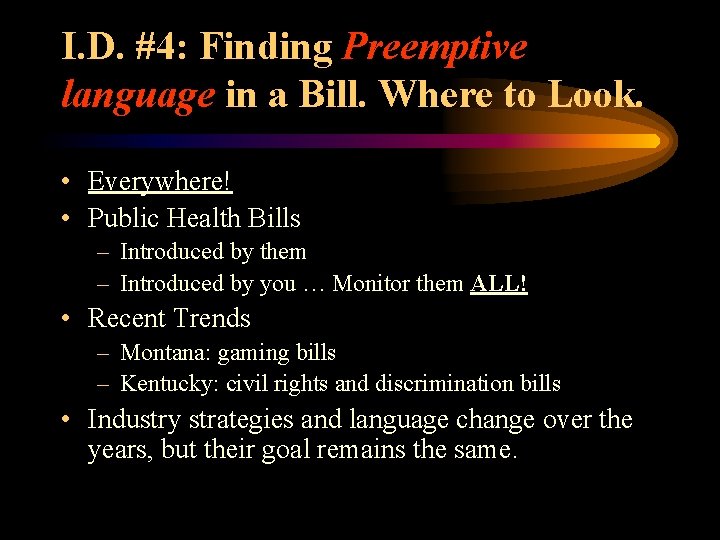 I.D. #4: Finding Preemptive language in a Bill. Where to Look.

• Everywhere!
• Public Health Bills
– Introduced by them
– Introduced by you … Monitor them ALL!
• Recent Trends
– Montana: gaming bills
– Kentucky: civil rights and discrimination bills
• Industry strategies and language change over the years, but their goal remains the same.